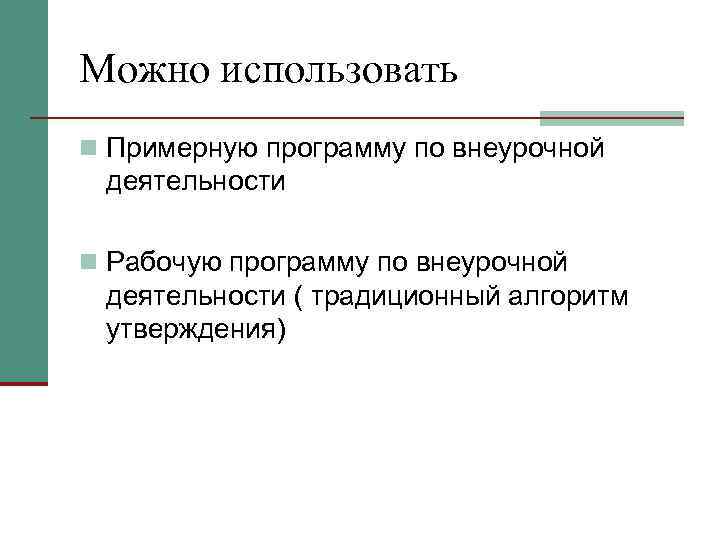 Можно использовать

Примерную программу по внеурочной деятельности

Рабочую программу по внеурочной деятельности ( традиционный алгоритм утверждения)